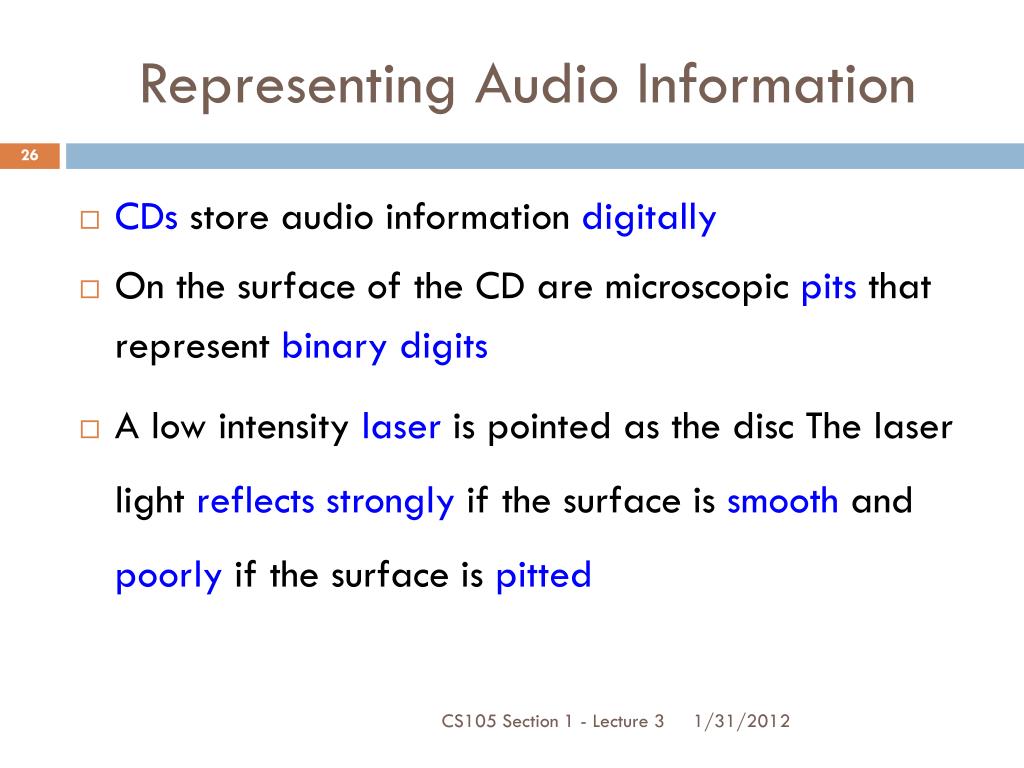 Representing Audio Information

26

□ CDs store audio information digitally

□ On the surface of the CD are microscopic pits that represent binary digits

□ A low intensity laser is pointed as the disc The laser light reflects strongly if the surface is smooth and poorly if the surface is pitted

CS105 Section 1 - Lecture 3 1/31/2012